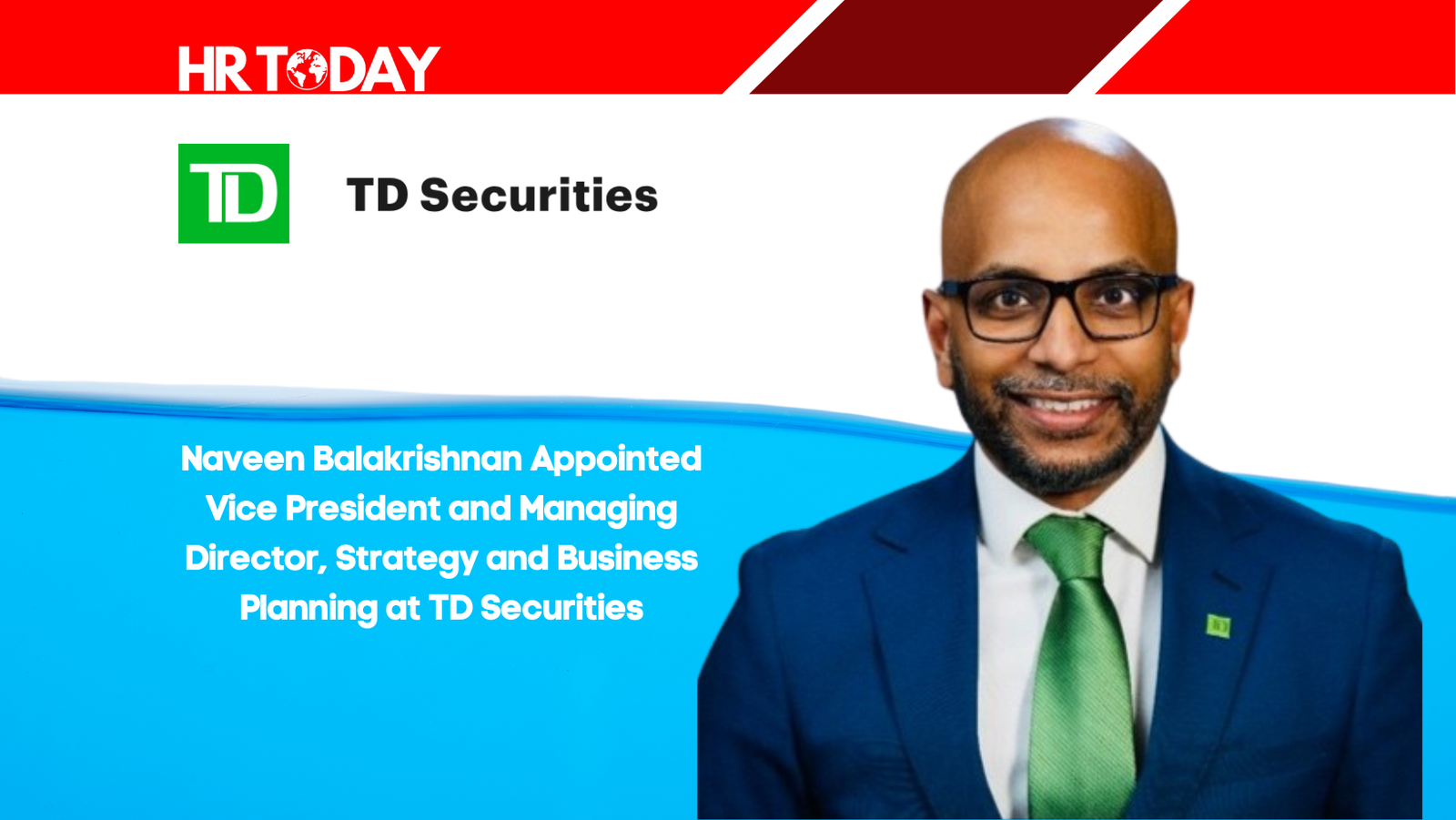 HR TODAY

TD

TD Securities

Naveen Balakrishnan Appointed Vice President and Managing Director, Strategy and Business Planning at TD Securities